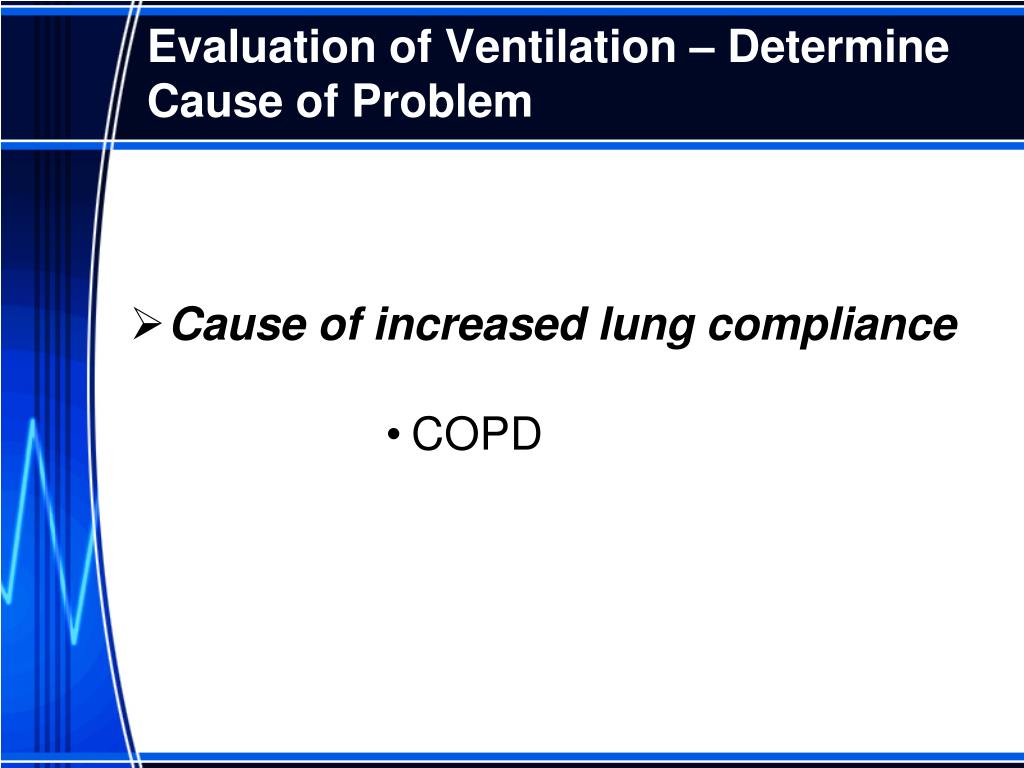 Evaluation of Ventilation – Determine Cause of Problem

➢ Cause of increased lung compliance

• COPD